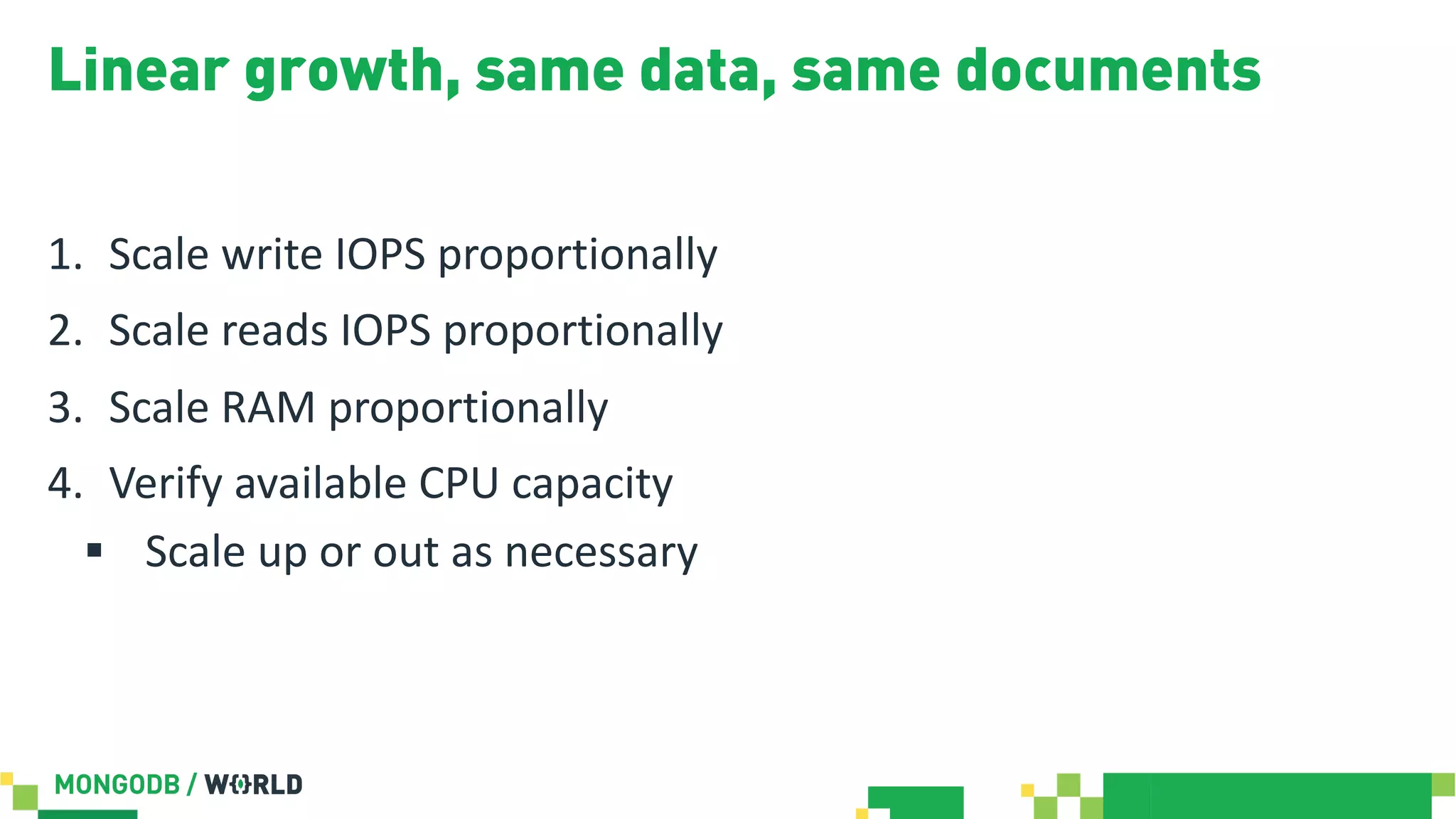 Linear growth, same data, same documents

1. Scale write IOPS proportionally
2. Scale reads IOPS proportionally
3. Scale RAM proportionally
4. Verify available CPU capacity
   ▪ Scale up or out as necessary

MONGODB / WORLD